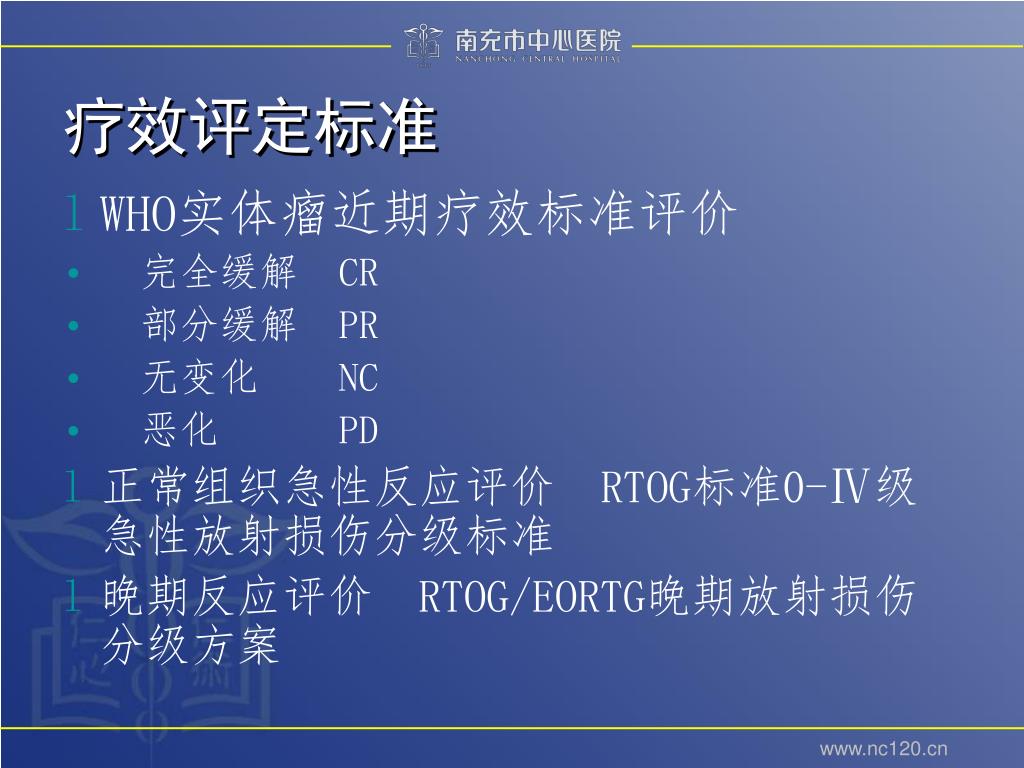 南充市中心医院
NANCHONG CENTRAL HOSPITAL

疗效评定标准

l WHO实体瘤近期疗效标准评价

• 完全缓解 CR

• 部分缓解 PR

• 无变化 NC

• 恶化 PD

l 正常组织急性反应评价 RTOG标准0-Ⅳ级急性放射损伤分级标准

l 晚期反应评价 RTOG/EORTG晚期放射损伤分级方案

www.nc120.cn